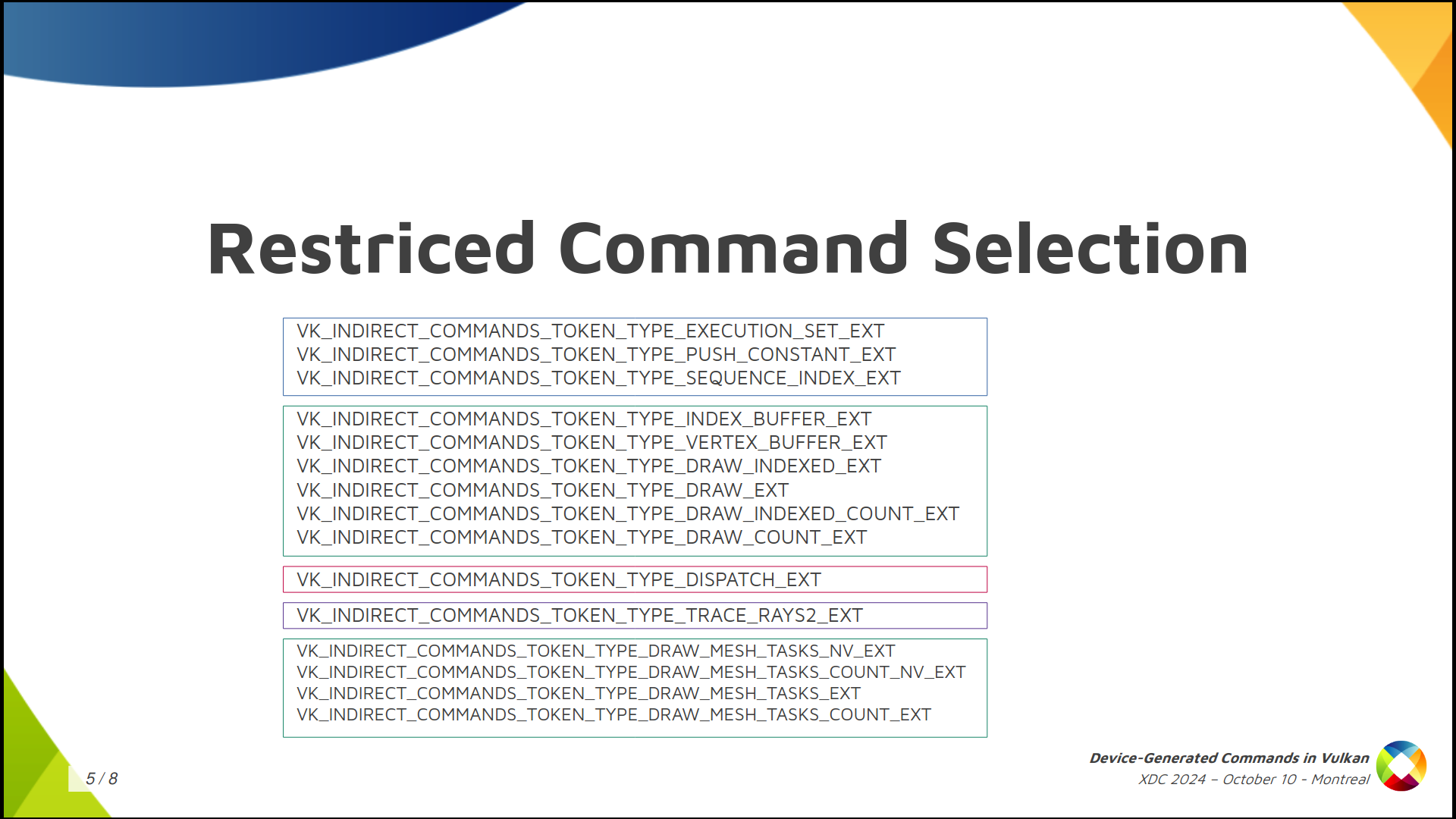 Restriced Command Selection

VK_INDIRECT_COMMANDS_TOKEN_TYPE_EXECUTION_SET_EXT
VK_INDIRECT_COMMANDS_TOKEN_TYPE_PUSH_CONSTANT_EXT
VK_INDIRECT_COMMANDS_TOKEN_TYPE_SEQUENCE_INDEX_EXT

VK_INDIRECT_COMMANDS_TOKEN_TYPE_INDEX_BUFFER_EXT
VK_INDIRECT_COMMANDS_TOKEN_TYPE_VERTEX_BUFFER_EXT
VK_INDIRECT_COMMANDS_TOKEN_TYPE_DRAW_INDEXED_EXT
VK_INDIRECT_COMMANDS_TOKEN_TYPE_DRAW_EXT
VK_INDIRECT_COMMANDS_TOKEN_TYPE_DRAW_INDEXED_COUNT_EXT
VK_INDIRECT_COMMANDS_TOKEN_TYPE_DRAW_COUNT_EXT

VK_INDIRECT_COMMANDS_TOKEN_TYPE_DISPATCH_EXT

VK_INDIRECT_COMMANDS_TOKEN_TYPE_TRACE_RAYS2_EXT

VK_INDIRECT_COMMANDS_TOKEN_TYPE_DRAW_MESH_TASKS_NV_EXT
VK_INDIRECT_COMMANDS_TOKEN_TYPE_DRAW_MESH_TASKS_COUNT_NV_EXT
VK_INDIRECT_COMMANDS_TOKEN_TYPE_DRAW_MESH_TASKS_EXT
VK_INDIRECT_COMMANDS_TOKEN_TYPE_DRAW_MESH_TASKS_COUNT_EXT

5 / 8

Device-Generated Commands in Vulkan
XDC 2024 – October 10 - Montreal